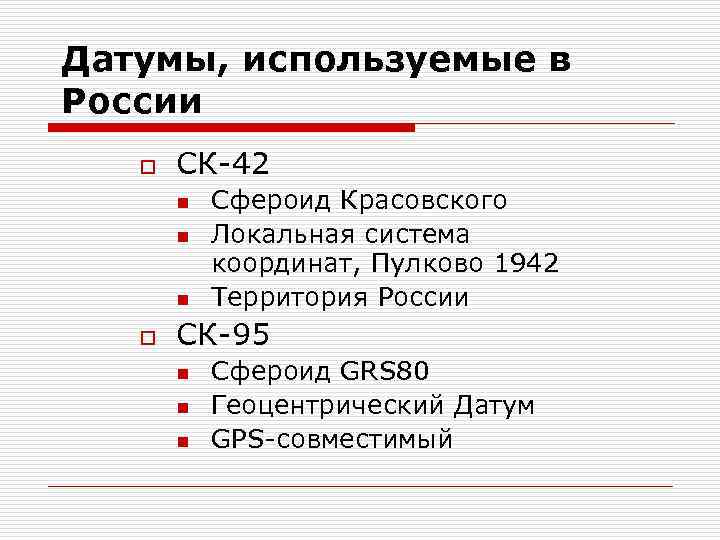 Датумы, используемые в России

СК-42
Сфероид Красовского
Локальная система координат, Пулково 1942
Территория России

СК-95
Сфероид GRS80
Геоцентрический Датум
GPS-совместимый